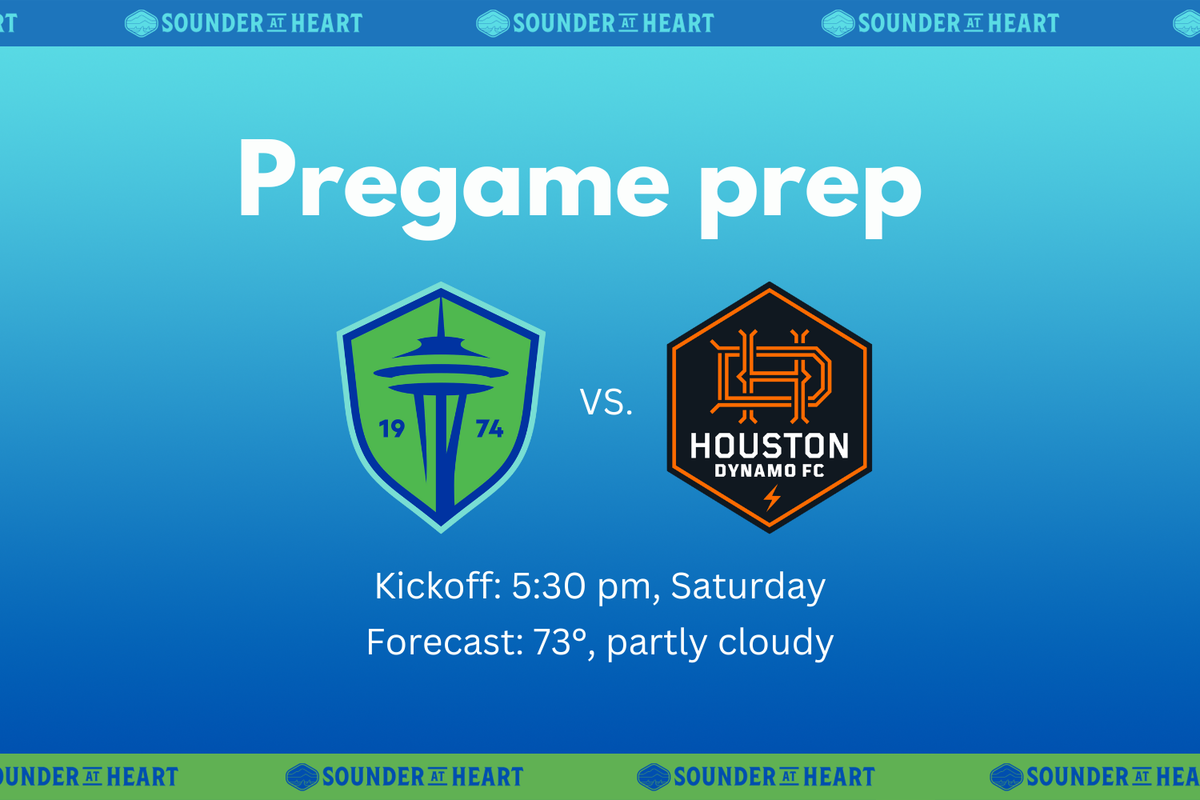 SOUNDER AT HEART SOUNDER AT HEART SOUNDER AT HEART

Pregame prep

19 74

VS.

HOUSTON DYNAMO FC

Kickoff: 5:30 pm, Saturday
Forecast: 73º, partly cloudy

SOUNDER AT HEART SOUNDER AT HEART SOUNDER AT HEART SOUNDER AT HEART